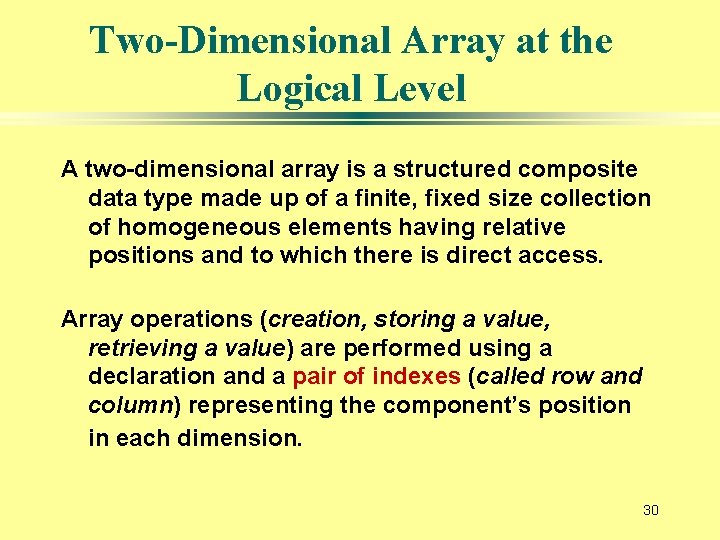 Two-Dimensional Array at the Logical Level

A two-dimensional array is a structured composite data type made up of a finite, fixed size collection of homogeneous elements having relative positions and to which there is direct access.

Array operations (creation, storing a value, retrieving a value) are performed using a declaration and a pair of indexes (called row and column) representing the component's position in each dimension.

30